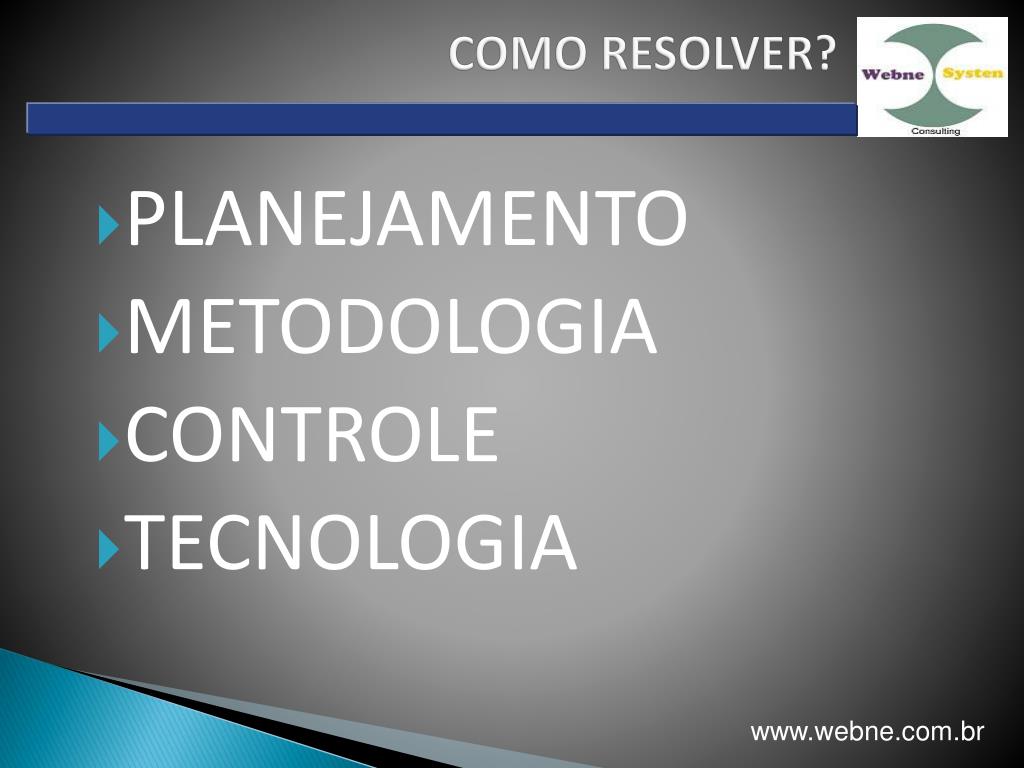 COMO RESOLVER?

Webne Systen
Consulting

PLANEJAMENTO
METODOLOGIA
CONTROLE
TECNOLOGIA

www.webne.com.br